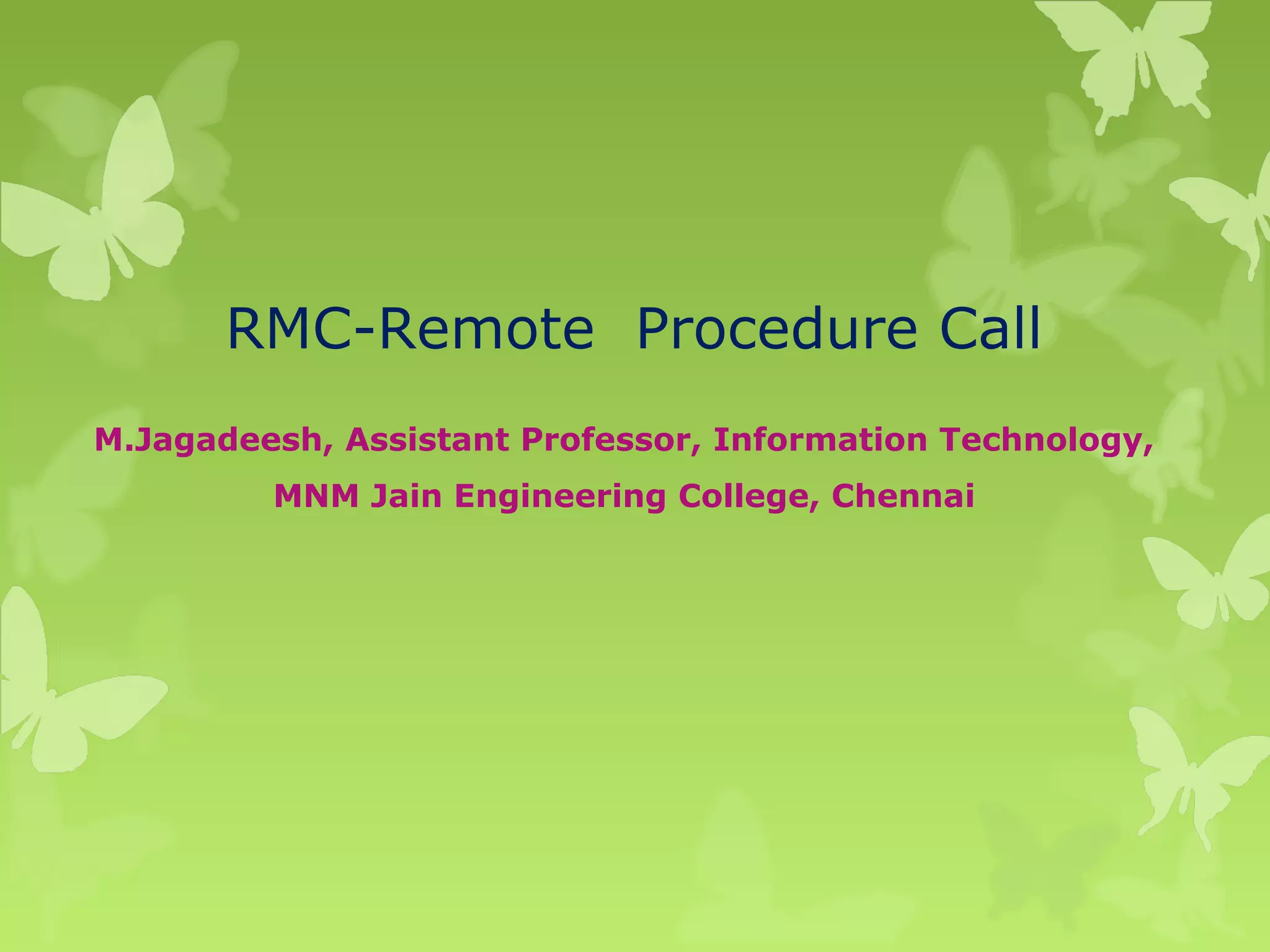 RMC-Remote  Procedure Call

M.Jagadeesh, Assistant Professor, Information Technology,
MNM Jain Engineering College, Chennai